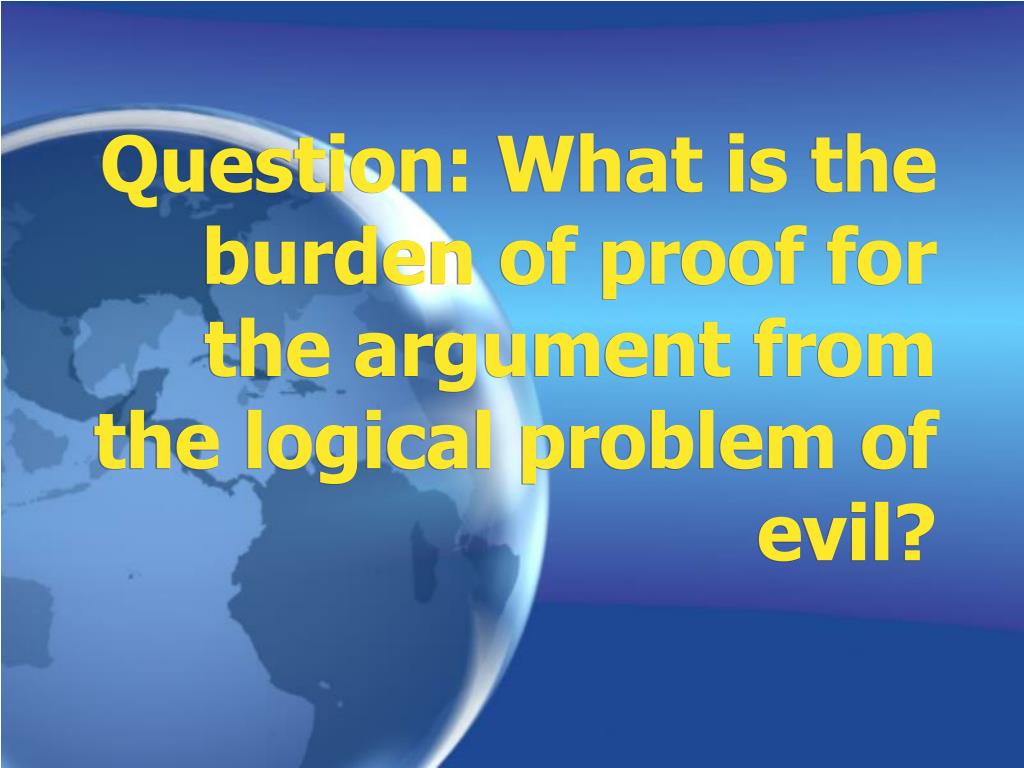 Question: What is the burden of proof for the argument from the logical problem of evil?